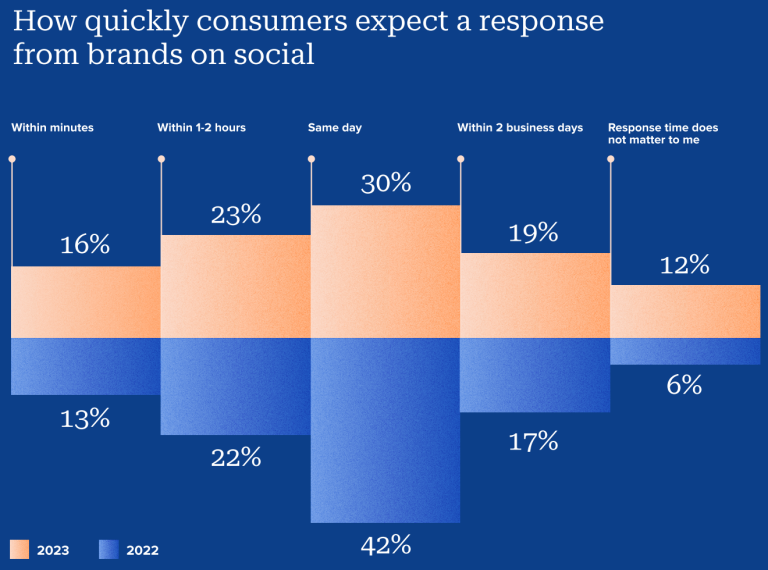 How quickly consumers expect a response from brands on social

Within minutes
Within 1-2 hours
Same day
Within 2 business days
Response time does not matter to me

16%
23%
30%
19%
12%

13%
22%
42%
17%
6%

2023
2022